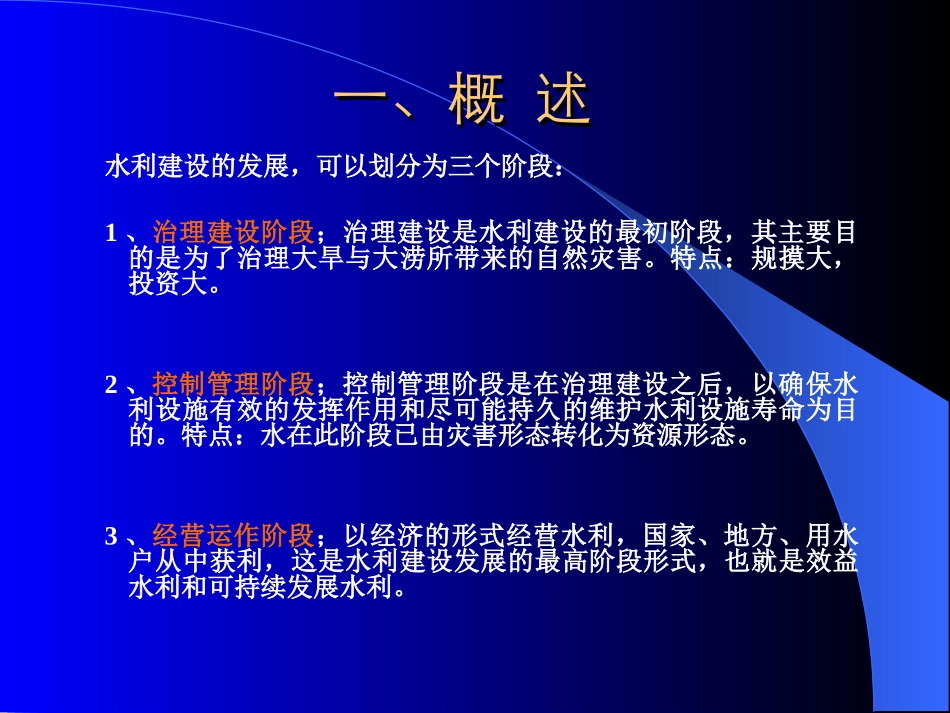 一、概 述

水利建设的发展，可以划分为三个阶段：

1 、治理建设阶段；治理建设是水利建设的最初阶段，其主要目的是为了治理大旱与大涝所带来的自然灾害。特点：规摸大，投资大。

2 、控制管理阶段；控制管理阶段是在治理建设之后，以确保水利设施有效的发挥作用和尽可能持久的维护水利设施寿命为目的。特点：水在此阶段已由灾害形态转化为资源形态。

3 、经营运作阶段；以经济的形式经营水利，国家、地方、用水户从中获利，这是水利建设发展的最高阶段形式，也就是效益水利和可持续发展水利。